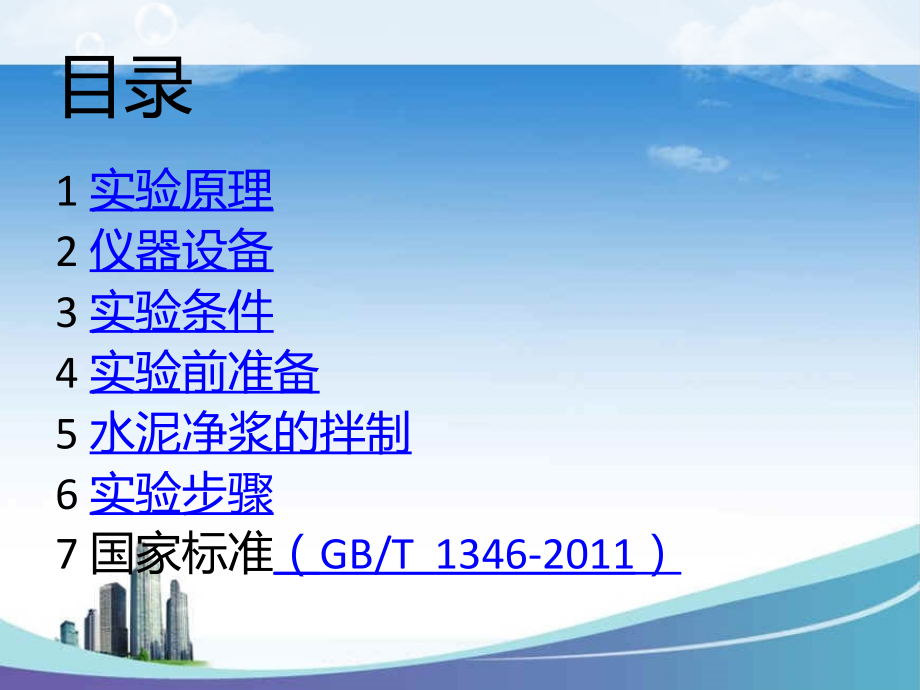 目录

1 实验原理
2 仪器设备
3 实验条件
4 实验前准备
5 水泥净浆的拌制
6 实验步骤
7 国家标准（GB/T 1346-2011）